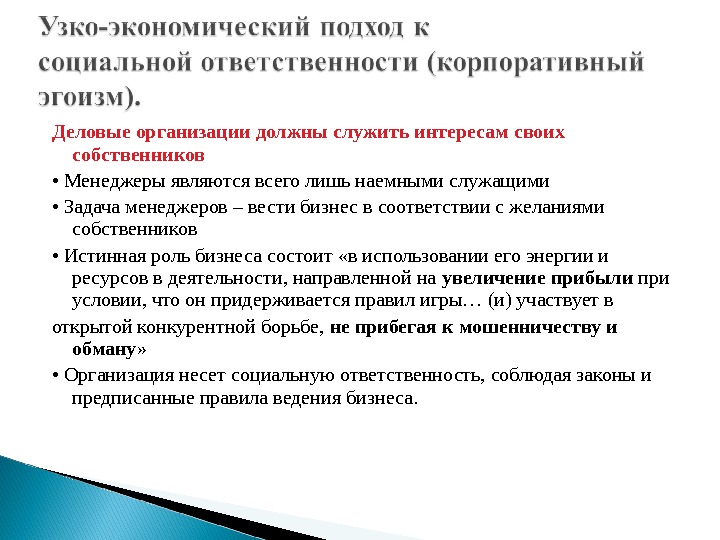 Узко-экономический подход к социальной ответственности (корпоративный эгоизм).

Деловые организации должны служить интересам своих собственников

• Менеджеры являются всего лишь наемными служащими

• Задача менеджеров – вести бизнес в соответствии с желаниями собственников

• Истинная роль бизнеса состоит «в использовании его энергии и ресурсов в деятельности, направленной на увеличение прибыли при условии, что он придерживается правил игры… (и) участвует в

открытой конкурентной борьбе, не прибегая к мошенничеству и обману»

• Организация несет социальную ответственность, соблюдая законы и предписанные правила ведения бизнеса.